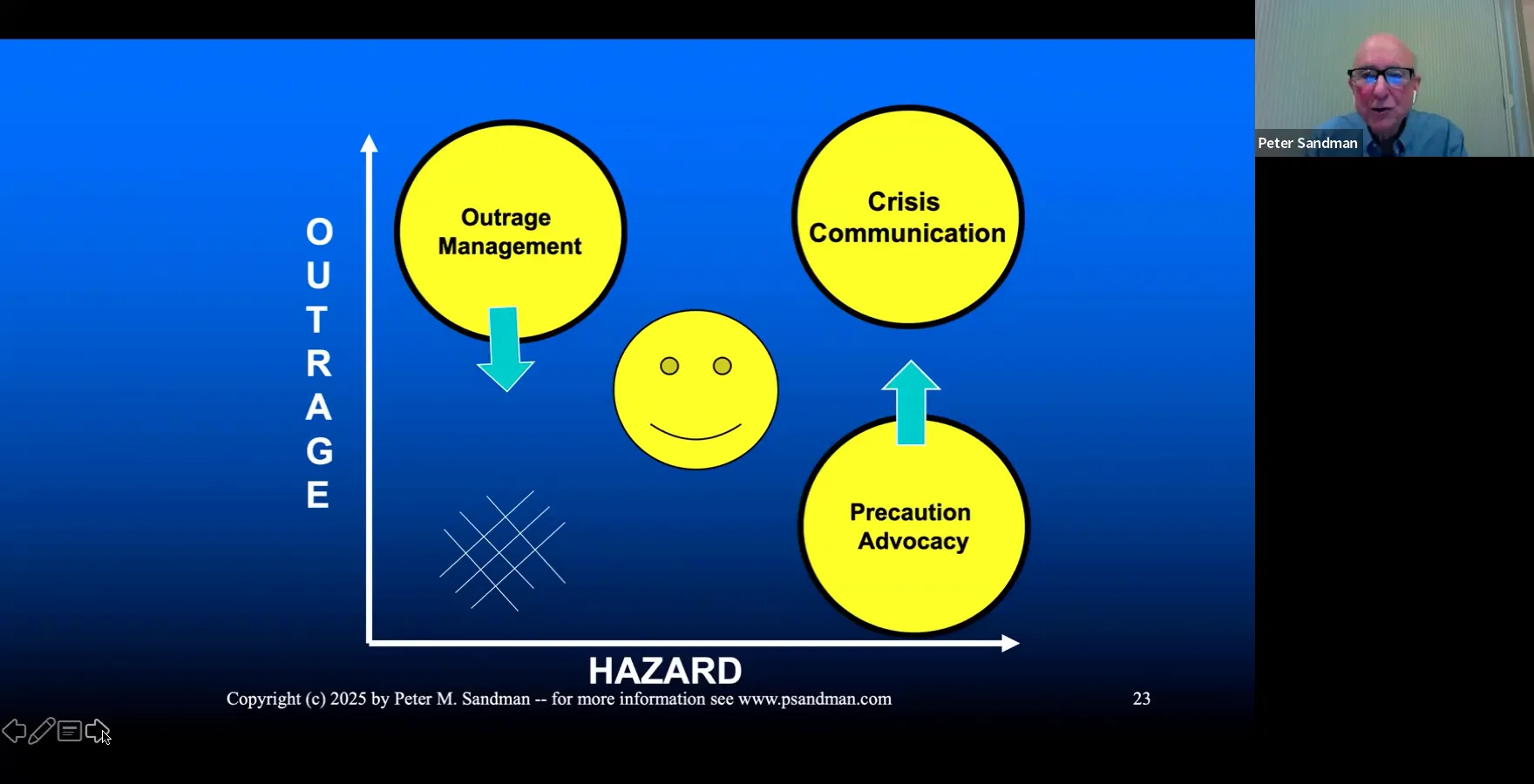 Peter Sandman

OUTRAGE

Outrage Management

Crisis Communication

Precaution Advocacy

HAZARD

Copyright (c) 2025 by Peter M. Sandman -- for more information see www.psandman.com

23